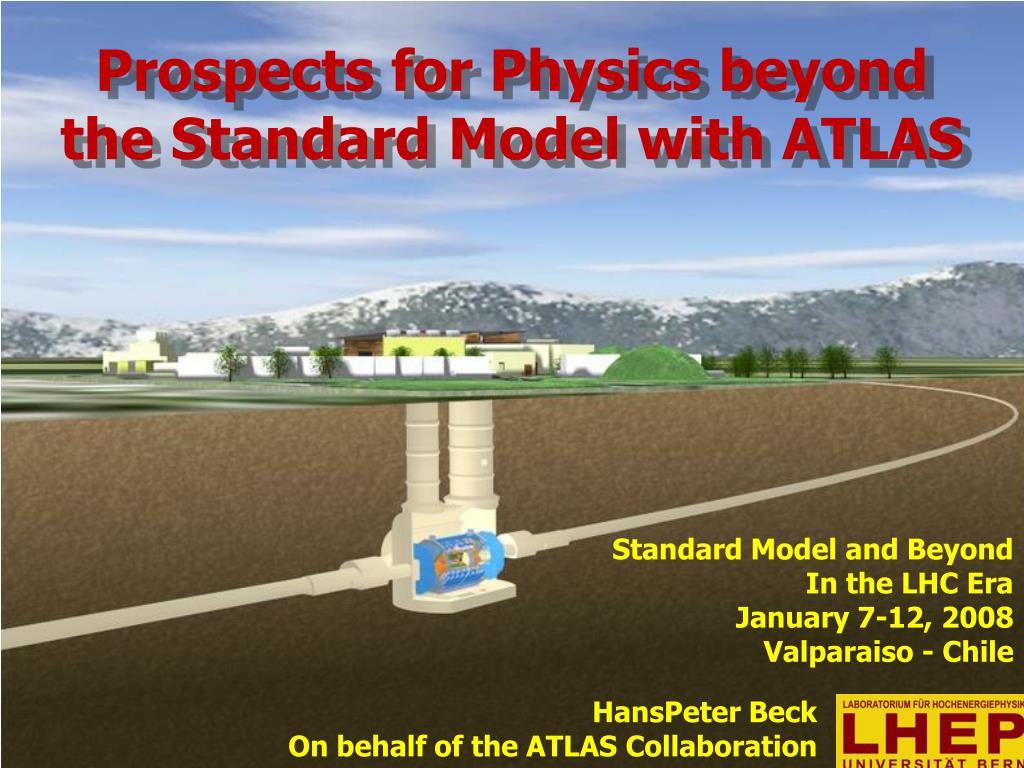 Prospects for Physics beyond the Standard Model with ATLAS

Standard Model and Beyond
In the LHC Era
January 7-12, 2008
Valparaiso - Chile

HansPeter Beck
On behalf of the ATLAS Collaboration

LABORATORIUM FÜR HOCHENERGIEPHYSIK
LHEP
UNIVERSITÄT BERN